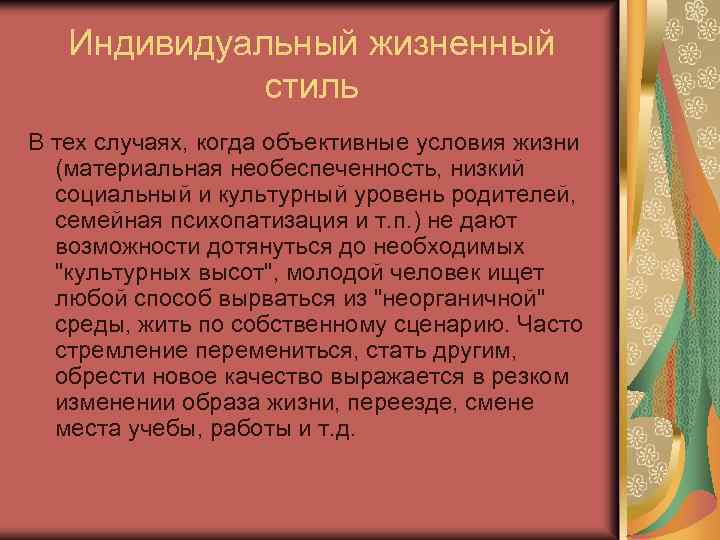 Индивидуальный жизненный стиль

В тех случаях, когда объективные условия жизни (материальная необеспеченность, низкий социальный и культурный уровень родителей, семейная психопатизация и т.п.) не дают возможности дотянуться до необходимых "культурных высот", молодой человек ищет любой способ вырваться из "неорганичной" среды, жить по собственному сценарию. Часто стремление перемениться, стать другим, обрести новое качество выражается в резком изменении образа жизни, переезде, смене места учебы, работы и т.д.